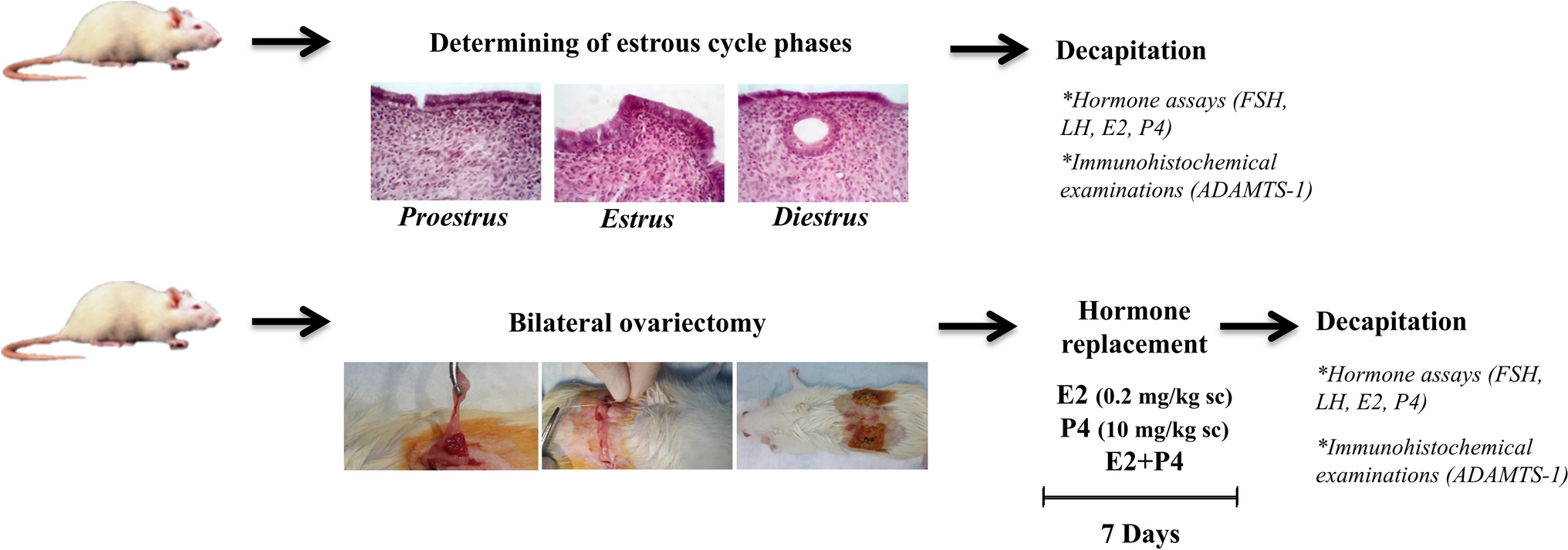 Determining of estrous cycle phases

Proestrus

Estrus

Diestrus

Decapitation

*Hormone assays (FSH, LH, E2, P4)

*Immunohistochemical examinations (ADAMTS-1)

Bilateral ovariectomy

Hormone replacement

E2 (0.2 mg/kg sc)
P4 (10 mg/kg sc)
E2+P4

7 Days

Decapitation

*Hormone assays (FSH, LH, E2, P4)

*Immunohistochemical examinations (ADAMTS-1)